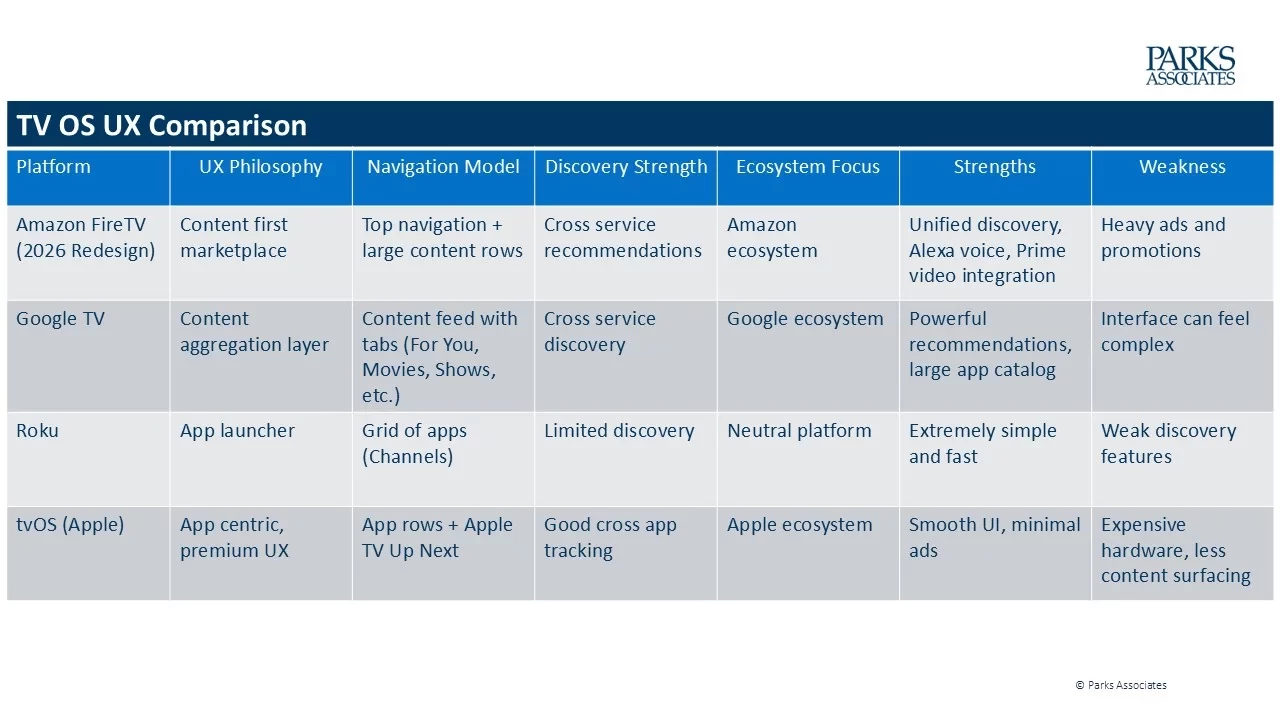 PARKS ASSOCIATES

TV OS UX Comparison

| Platform | UX Philosophy | Navigation Model | Discovery Strength | Ecosystem Focus | Strengths | Weakness |
|---|---|---|---|---|---|---|
| Amazon FireTV (2026 Redesign) | Content first marketplace | Top navigation + large content rows | Cross service recommendations | Amazon ecosystem | Unified discovery, Alexa voice, Prime video integration | Heavy ads and promotions |
| Google TV | Content aggregation layer | Content feed with tabs (For You, Movies, Shows, etc.) | Cross service discovery | Google ecosystem | Powerful recommendations, large app catalog | Interface can feel complex |
| Roku | App launcher | Grid of apps (Channels) | Limited discovery | Neutral platform | Extremely simple and fast | Weak discovery features |
| tvOS (Apple) | App centric, premium UX | App rows + Apple TV Up Next | Good cross app tracking | Apple ecosystem | Smooth UI, minimal ads | Expensive hardware, less content surfacing |

© Parks Associates